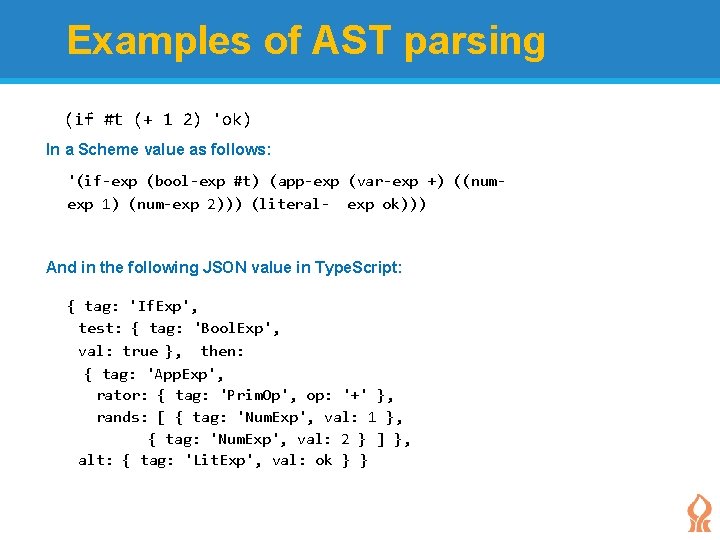 Examples of AST parsing

(if #t (+ 1 2) 'ok)

In a Scheme value as follows:

'(if-exp (bool-exp #t) (app-exp (var-exp +) ((num-exp 1) (num-exp 2))) (literal- exp ok)))

And in the following JSON value in TypeScript:

{ tag: 'IfExp',
test: { tag: 'BoolExp',
val: true }, then:
{ tag: 'AppExp',
rator: { tag: 'PrimOp', op: '+' },
rands: [ { tag: 'NumExp', val: 1 },
{ tag: 'NumExp', val: 2 } ] },
alt: { tag: 'LitExp', val: ok } }